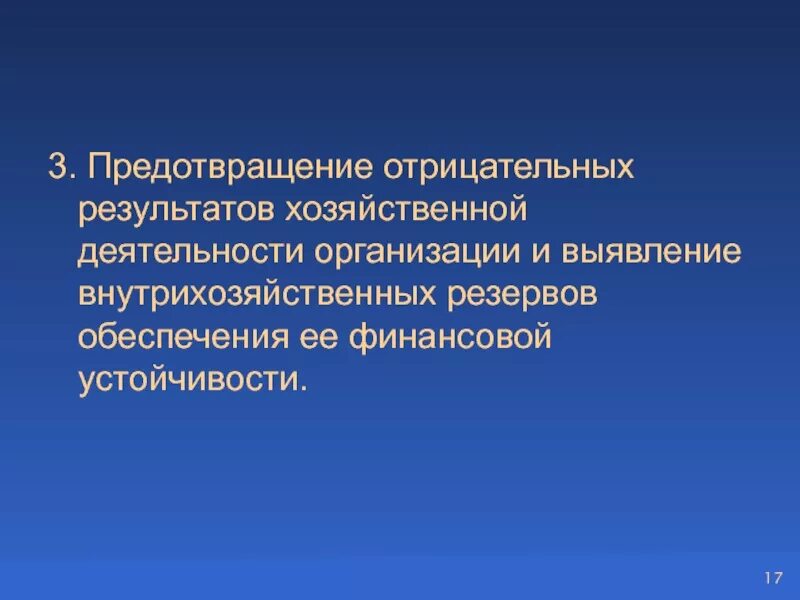 3. Предотвращение отрицательных результатов хозяйственной деятельности организации и выявление внутрихозяйственных резервов обеспечения ее финансовой устойчивости.

17